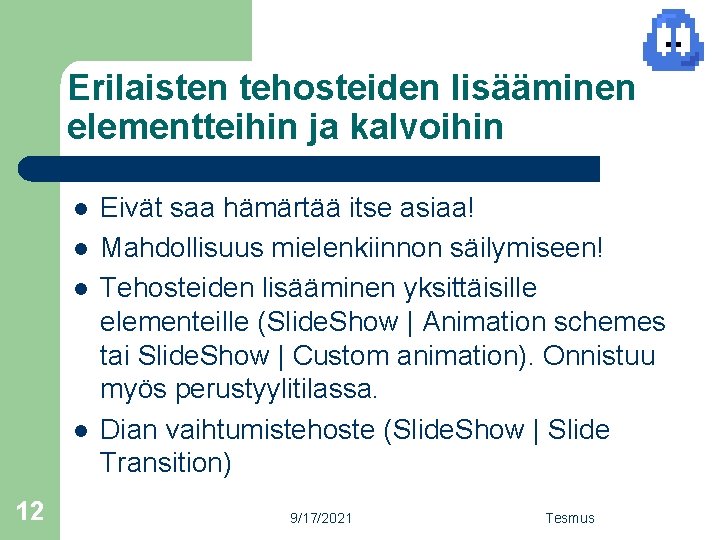 Erilaisten tehosteiden lisääminen elementteihin ja kalvoihin

- Eivät saa hämärtää itse asiaa!
- Mahdollisuus mielenkiinnon säilymiseen!
- Tehosteiden lisääminen yksittäisille elementeille (SlideShow | Animation schemes tai SlideShow | Custom animation). Onnistuu myös perustyylitilassa.
- Dian vaihtumistehoste (SlideShow | Slide Transition)

12

9/17/2021

Tesmus